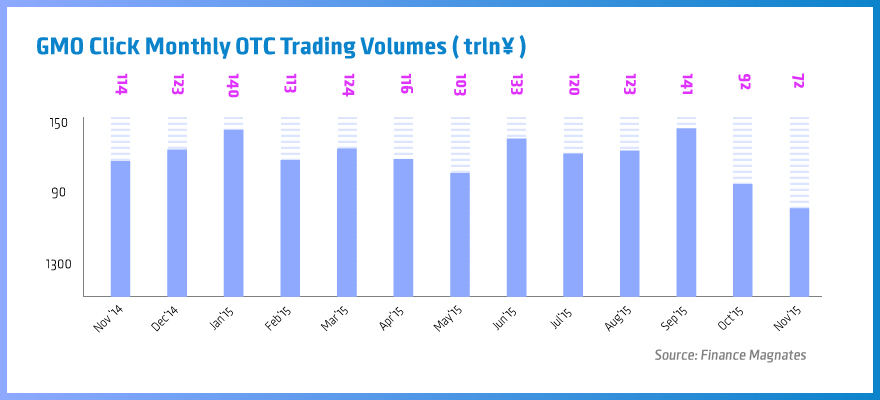 GMO Click Monthly OTC Trading Volumes ( trln¥ )

114 123 140 113 124 116 103 133 120 123 141 92 72

150
90
1300

Nov '14
Dec'14
Jan'15
Feb'15
Mar'15
Apr'15
May'15
Jun'15
Jul'15
Aug'15
Sep'15
Oct'15
Nov'15

Source: Finance Magnates